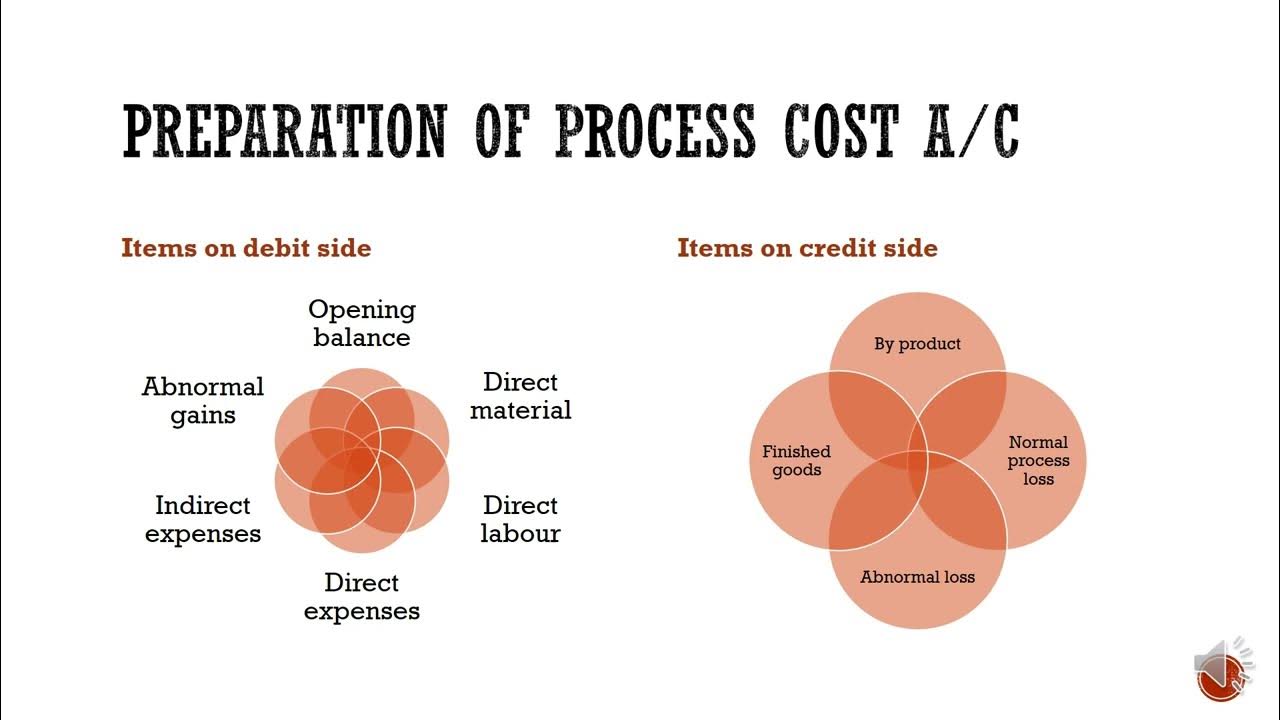 PREPARATION OF PROCESS COST A/C

Items on debit side

Opening balance

Direct material

Direct labour

Direct expenses

Indirect expenses

Abnormal gains

Items on credit side

By product

Normal process loss

Abnormal loss

Finished goods